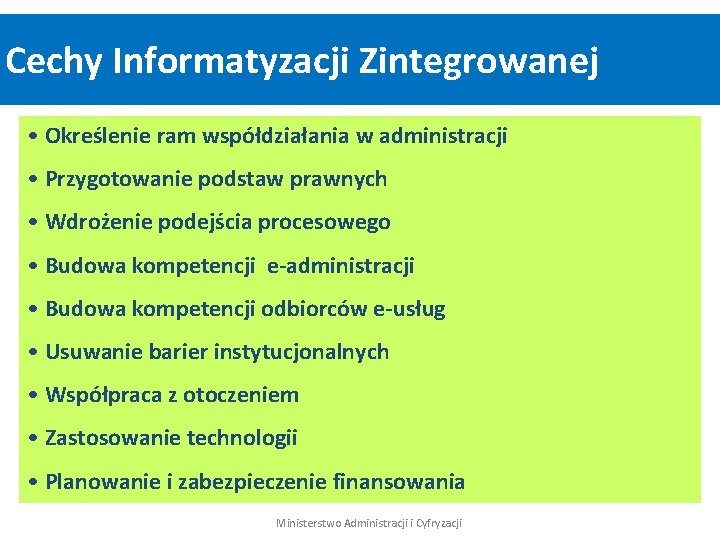 Cechy Informatyzacji Zintegrowanej

• Określenie ram współdziałania w administracji
• Przygotowanie podstaw prawnych
• Wdrożenie podejścia procesowego
• Budowa kompetencji e-administracji
• Budowa kompetencji odbiorców e-usług
• Usuwanie barier instytucjonalnych
• Współpraca z otoczeniem
• Zastosowanie technologii
• Planowanie i zabezpieczenie finansowania

Ministerstwo Administracji i Cyfryzacji